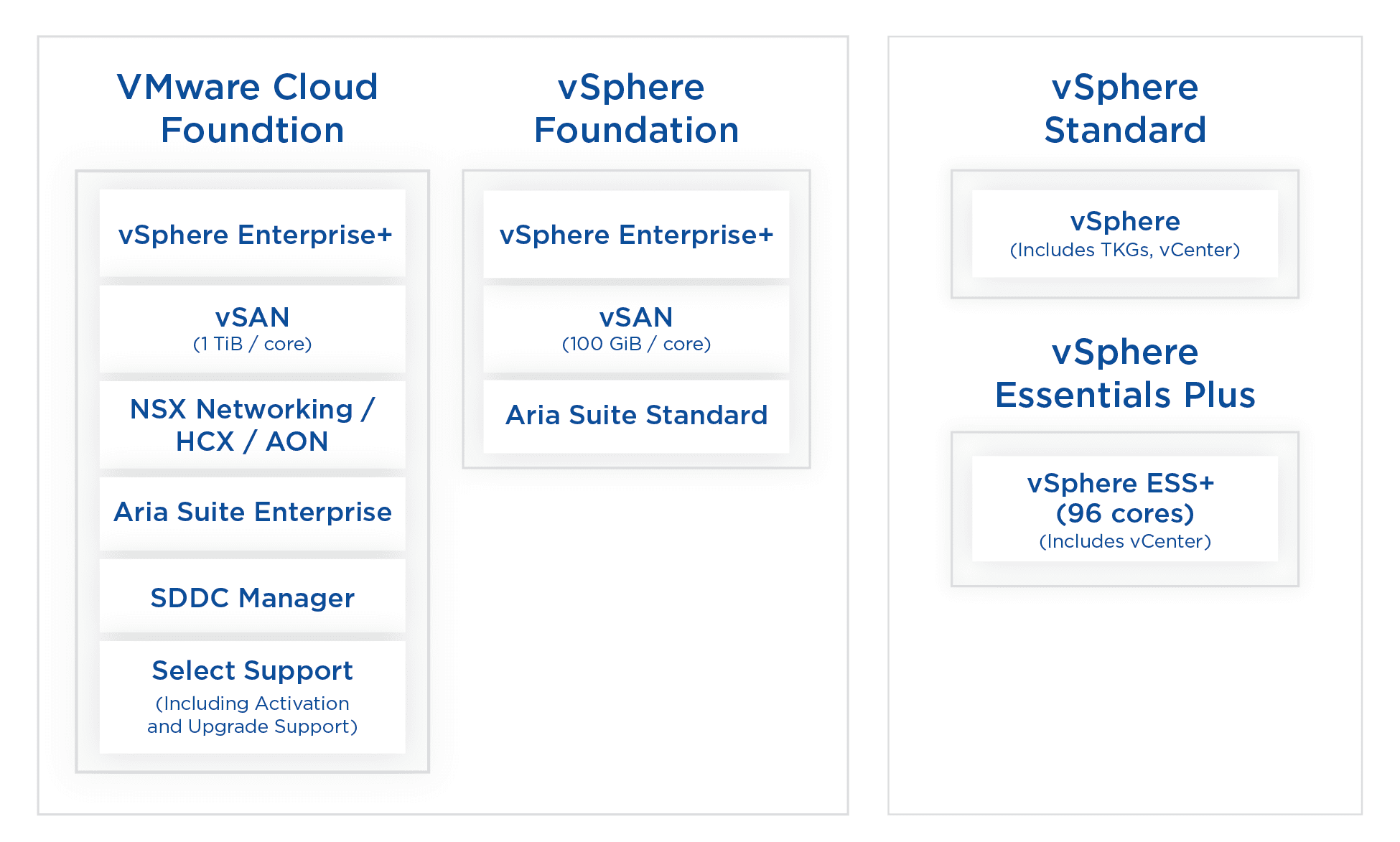 VMware Cloud Foundtion

vSphere Enterprise+

vSAN
(1 TiB / core)

NSX Networking / HCX / AON

Aria Suite Enterprise

SDDC Manager

Select Support
(Including Activation and Upgrade Support)

vSphere Foundation

vSphere Enterprise+

vSAN
(100 GiB / core)

Aria Suite Standard

vSphere Standard

vSphere
(Includes TKGs, vCenter)

vSphere Essentials Plus

vSphere ESS+
(96 cores)
(Includes vCenter)